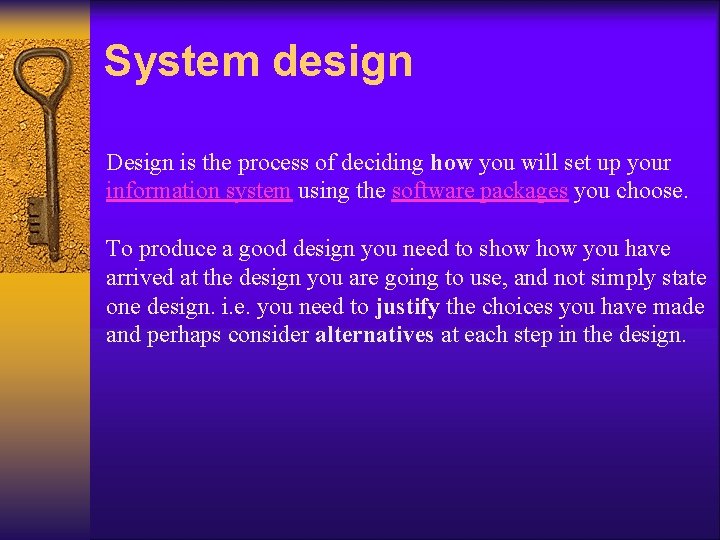 System design

Design is the process of deciding how you will set up your information system using the software packages you choose.

To produce a good design you need to show how you have arrived at the design you are going to use, and not simply state one design. i.e. you need to justify the choices you have made and perhaps consider alternatives at each step in the design.